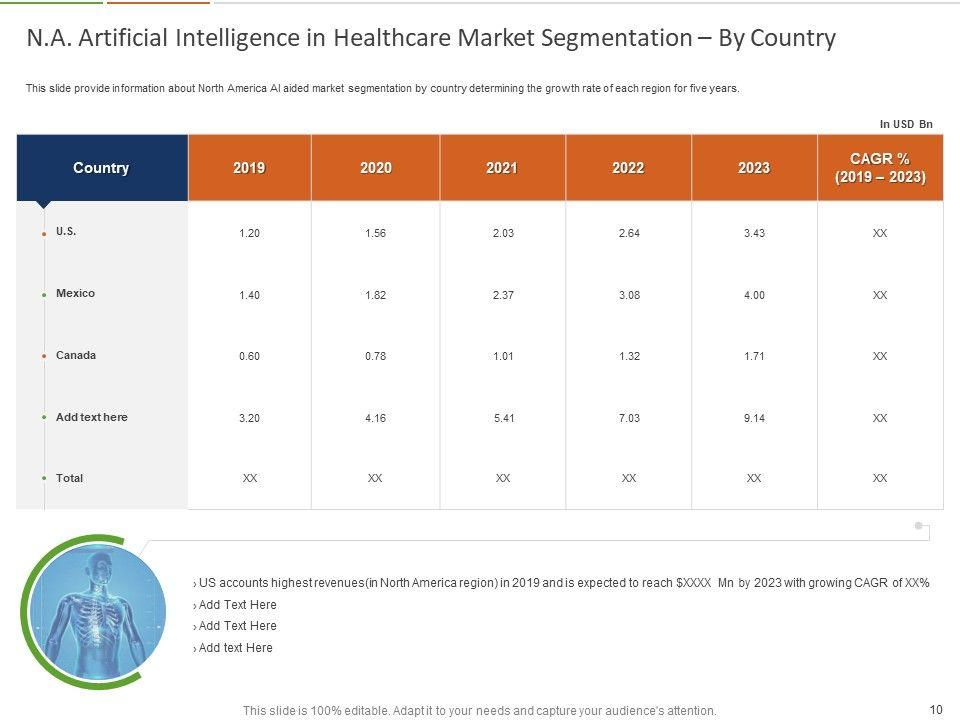 N.A. Artificial Intelligence in Healthcare Market Segmentation – By Country

This slide provide information about North America AI aided market segmentation by country determining the growth rate of each region for five years.

In USD Bn

| Country | 2019 | 2020 | 2021 | 2022 | 2023 | CAGR % (2019 – 2023) |
|---|---|---|---|---|---|---|
| U.S. | 1.20 | 1.56 | 2.03 | 2.64 | 3.43 | XX |
| Mexico | 1.40 | 1.82 | 2.37 | 3.08 | 4.00 | XX |
| Canada | 0.60 | 0.78 | 1.01 | 1.32 | 1.71 | XX |
| Add text here | 3.20 | 4.16 | 5.41 | 7.03 | 9.14 | XX |
| Total | XX | XX | XX | XX | XX | XX |

› US accounts highest revenues(in North America region) in 2019 and is expected to reach $XXXX Mn by 2023 with growing CAGR of XX%
› Add Text Here
› Add Text Here
› Add text Here

This slide is 100% editable. Adapt it to your needs and capture your audience's attention.

10